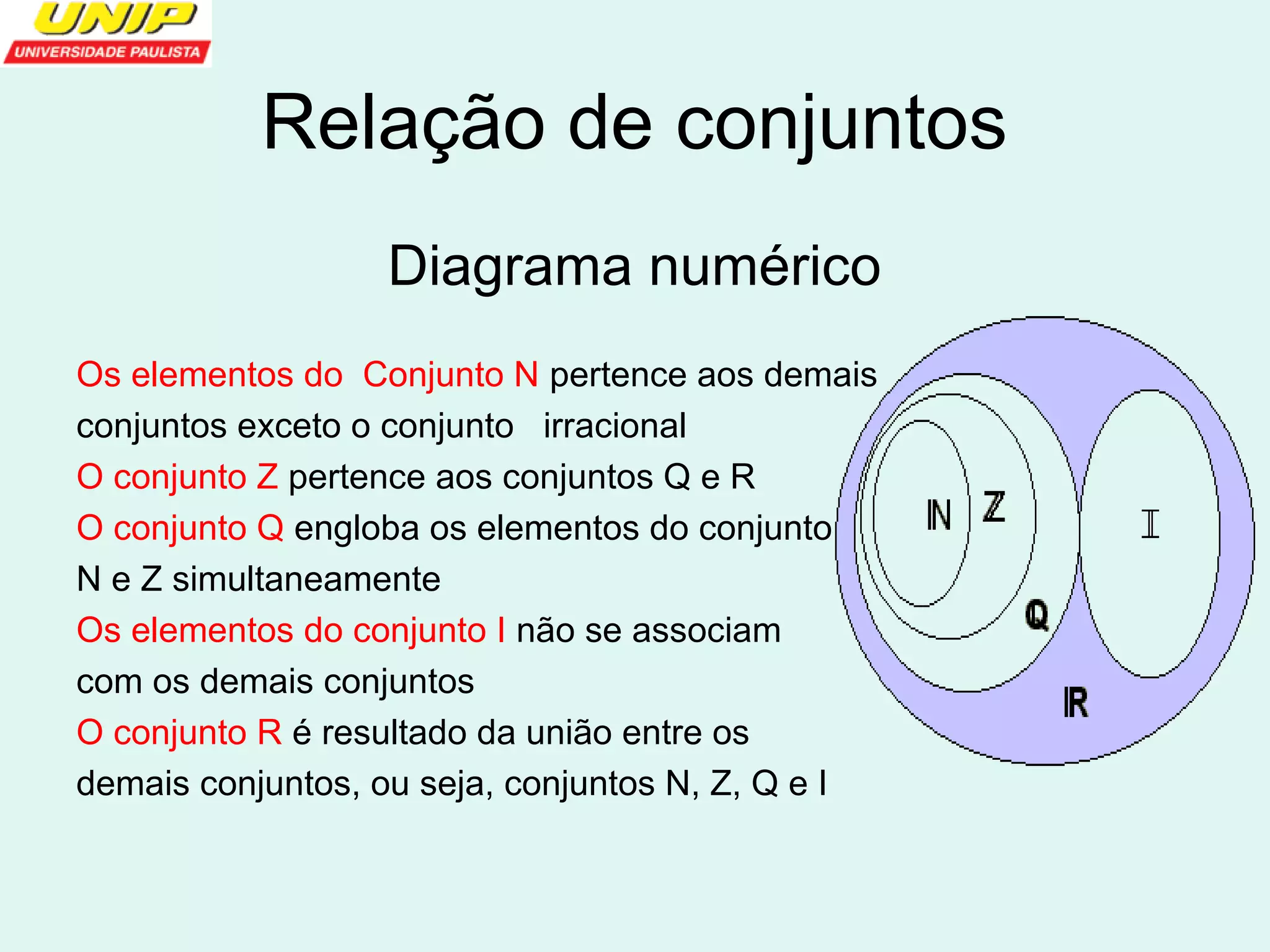 UNIP
UNIVERSIDADE PAULISTA

Relação de conjuntos

Diagrama numérico

Os elementos do Conjunto N pertence aos demais conjuntos exceto o conjunto irracional
O conjunto Z pertence aos conjuntos Q e R
O conjunto Q engloba os elementos do conjunto N e Z simultaneamente
Os elementos do conjunto I não se associam com os demais conjuntos
O conjunto R é resultado da união entre os demais conjuntos, ou seja, conjuntos N, Z, Q e I

$\mathbb{N}$ $\mathbb{Z}$ $\mathbb{Q}$ $\mathbb{I}$ $\mathbb{R}$